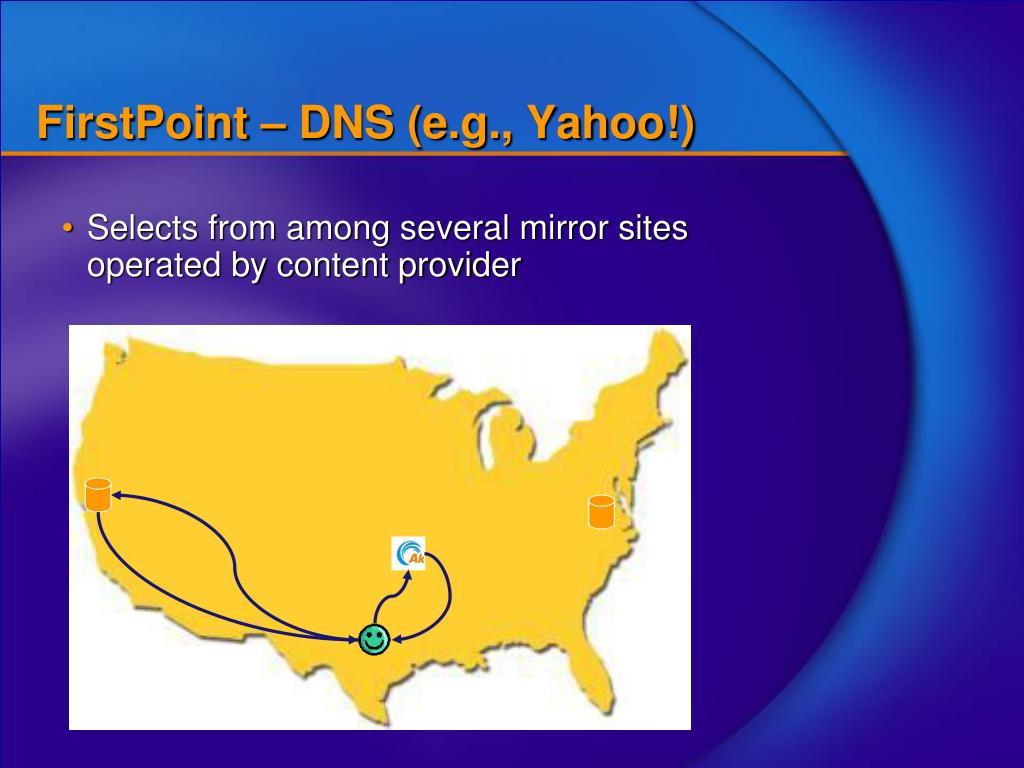 FirstPoint – DNS (e.g., Yahoo!)

• Selects from among several mirror sites operated by content provider

Ak